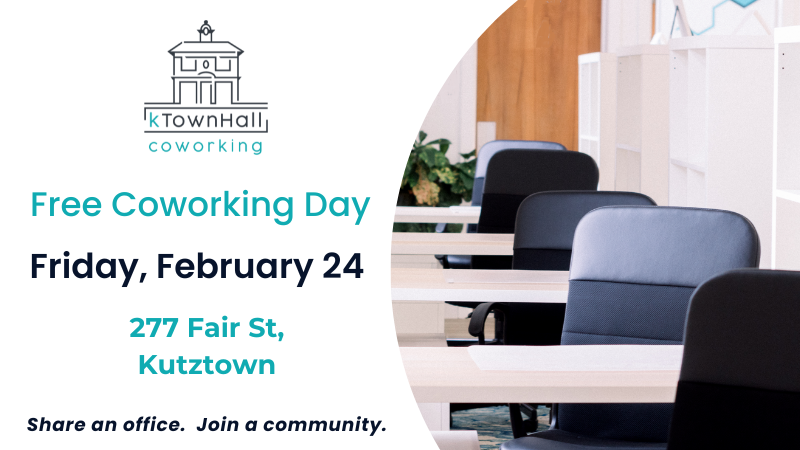 kTownHall
coworking

Free Coworking Day

Friday, February 24

277 Fair St,
Kutztown

Share an office. Join a community.